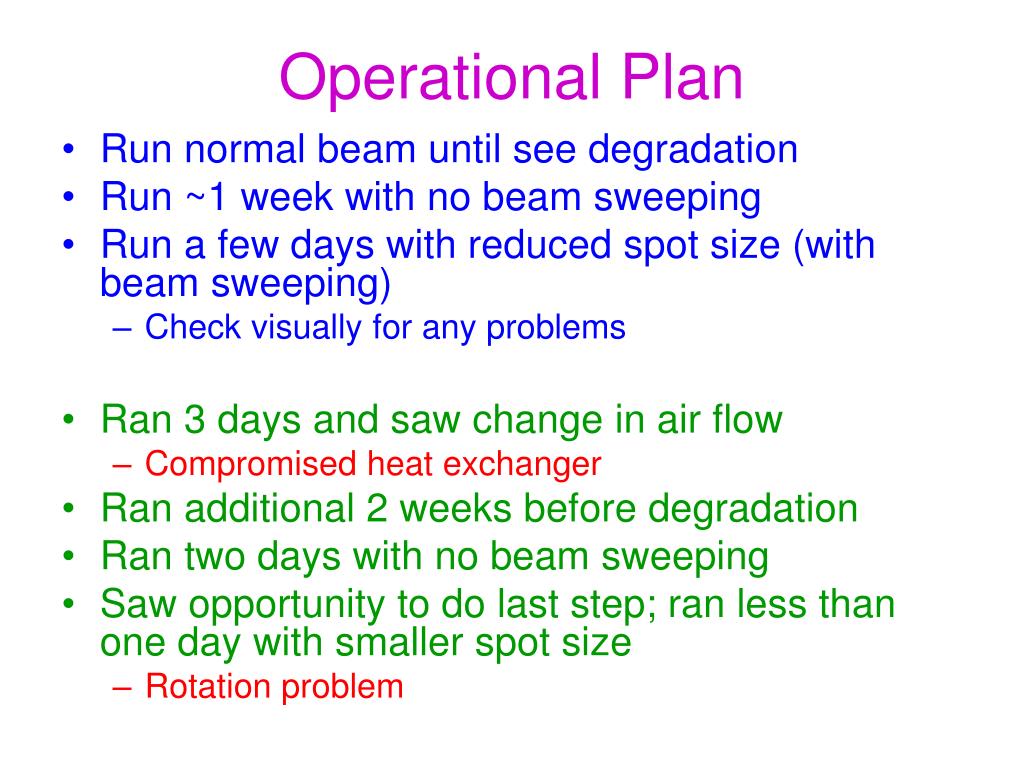 Operational Plan

• Run normal beam until see degradation
• Run ~1 week with no beam sweeping
• Run a few days with reduced spot size (with beam sweeping)
– Check visually for any problems

• Ran 3 days and saw change in air flow
– Compromised heat exchanger
• Ran additional 2 weeks before degradation
• Ran two days with no beam sweeping
• Saw opportunity to do last step; ran less than one day with smaller spot size
– Rotation problem